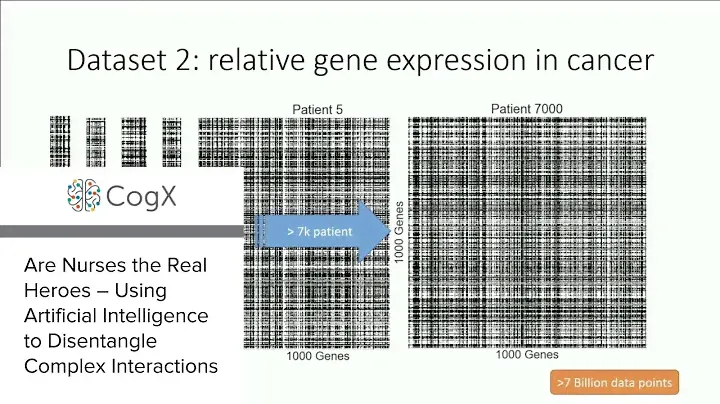 Dataset 2: relative gene expression in cancer

Patient 5

Patient 7000

CogX

> 7k patient

1000 Genes

Are Nurses the Real Heroes – Using Artificial Intelligence to Disentangle Complex Interactions

1000 Genes

1000 Genes

>7 Billion data points